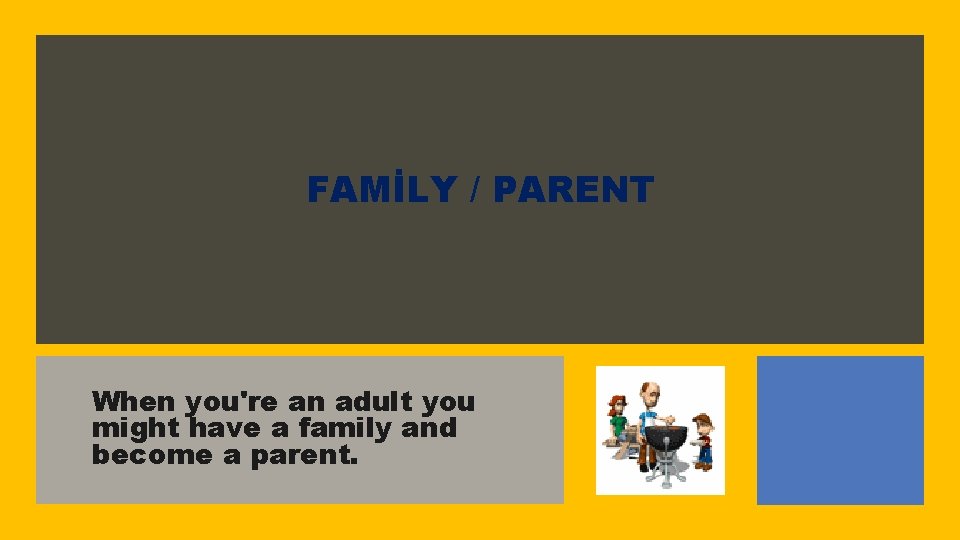 FAMİLY / PARENT

When you're an adult you might have a family and become a parent.